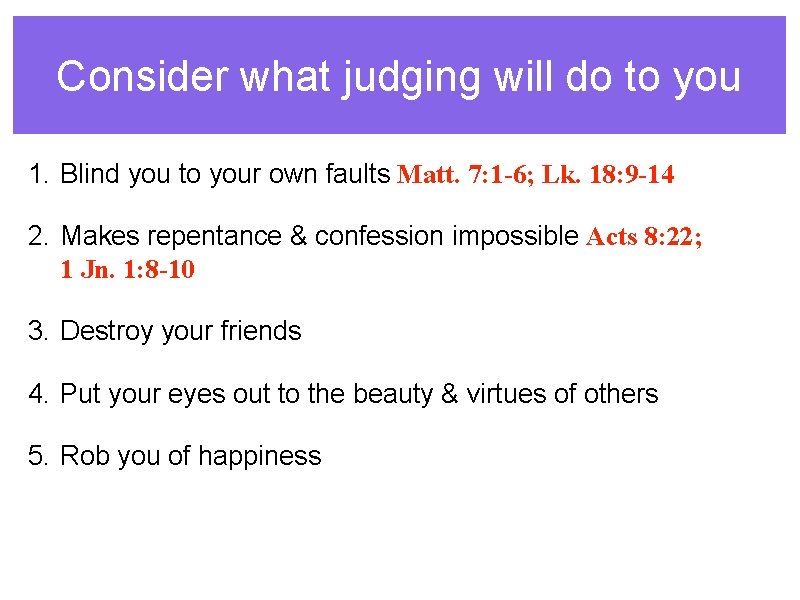 Consider what judging will do to you

1. Blind you to your own faults Matt. 7:1-6; Lk. 18:9-14

2. Makes repentance & confession impossible Acts 8:22; 1 Jn. 1:8-10

3. Destroy your friends

4. Put your eyes out to the beauty & virtues of others

5. Rob you of happiness